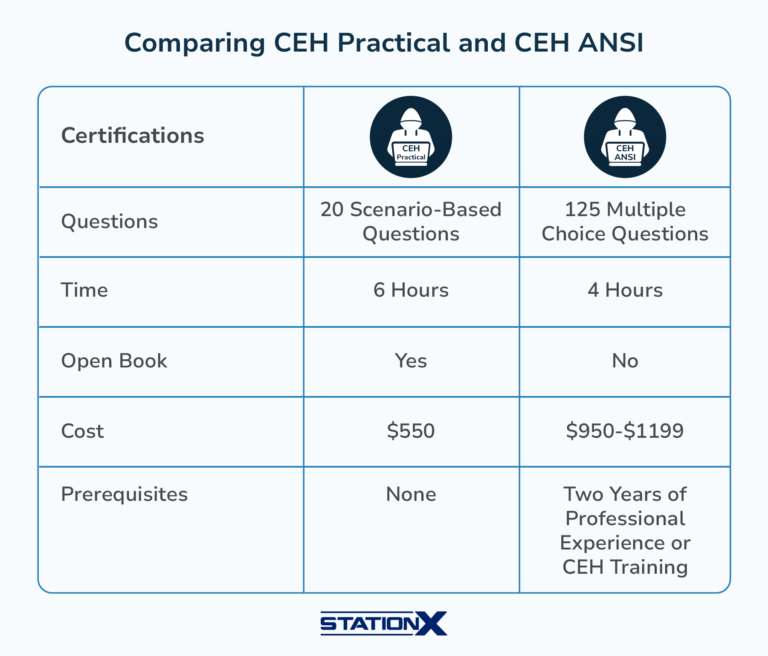 Comparing CEH Practical and CEH ANSI

| Certifications | CEH Practical | CEH ANSI |
|---|---|---|
| Questions | 20 Scenario-Based Questions | 125 Multiple Choice Questions |
| Time | 6 Hours | 4 Hours |
| Open Book | Yes | No |
| Cost | \$550 | \$950-\$1199 |
| Prerequisites | None | Two Years of Professional Experience or CEH Training |

STATIONX